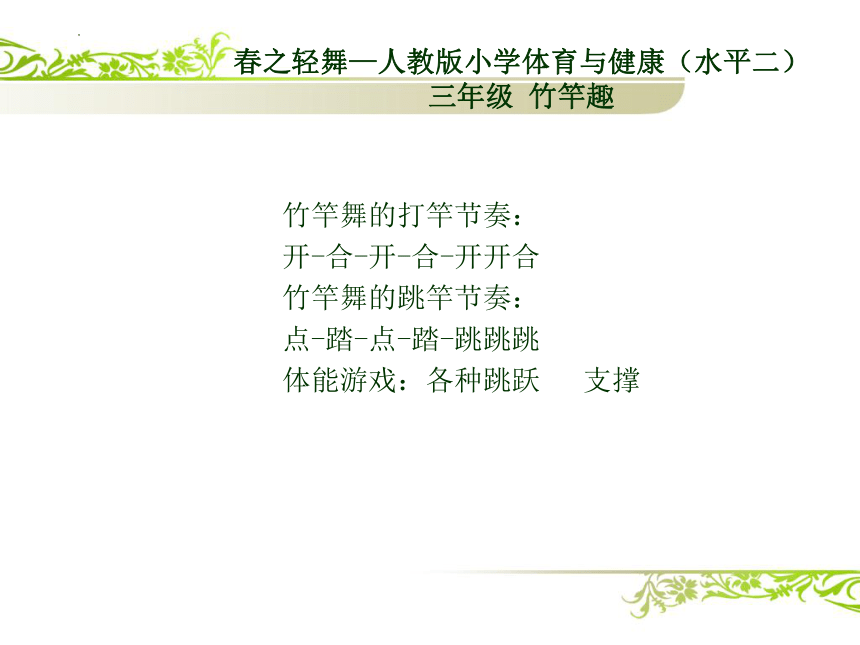 春之轻舞—人教版小学体育与健康（水平二）
三年级 竹竿趣

竹竿舞的打竿节奏：
开-合-开-合-开开合
竹竿舞的跳竿节奏：
点-踏-点-踏-跳跳跳
体能游戏：各种跳跃　支撑